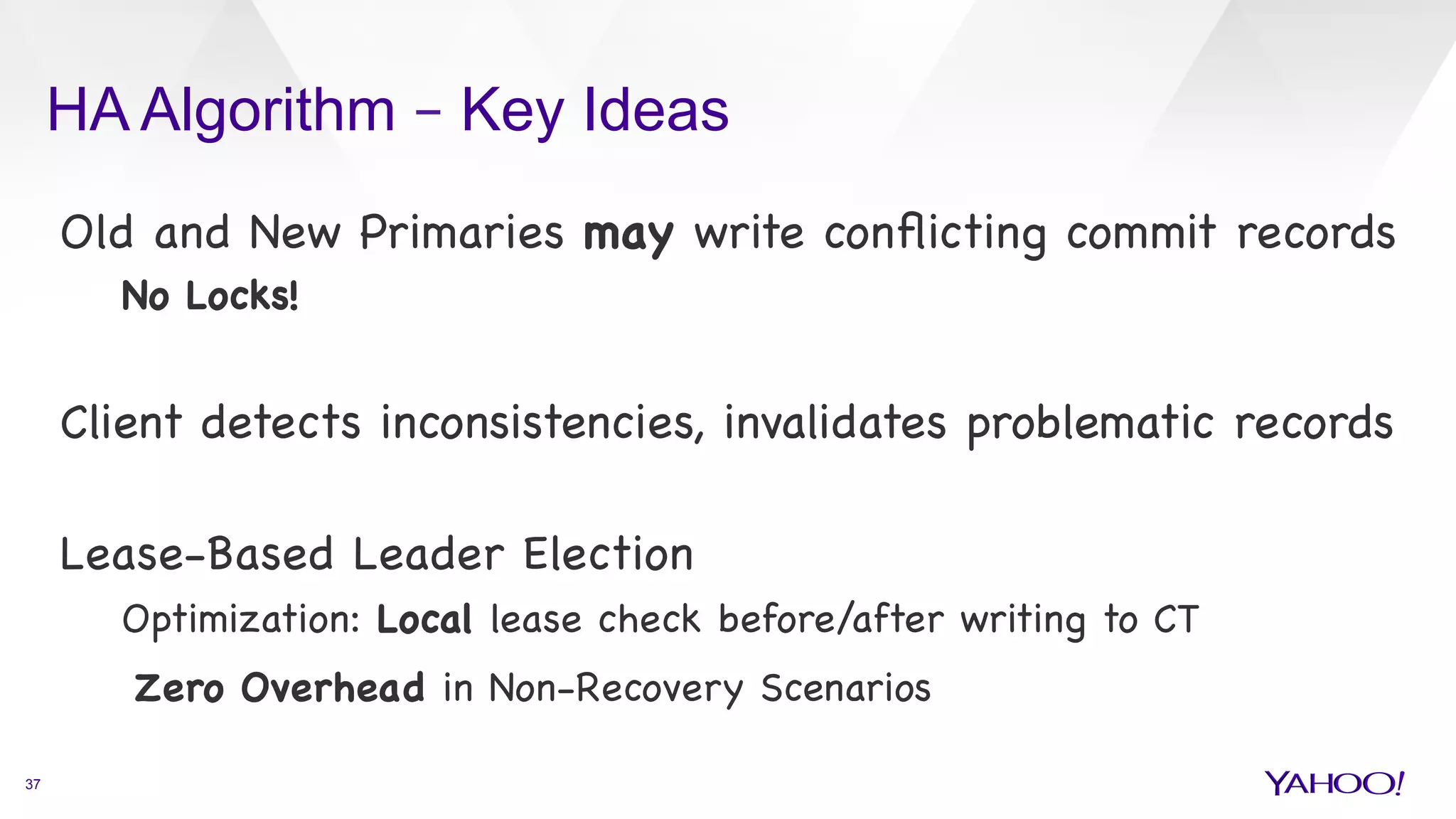 HA Algorithm – Key Ideas

Old and New Primaries may write conflicting commit records

No Locks!

Client detects inconsistencies, invalidates problematic records

Lease-Based Leader Election

Optimization: Local lease check before/after writing to CT

Zero Overhead in Non-Recovery Scenarios

37

YAHOO!